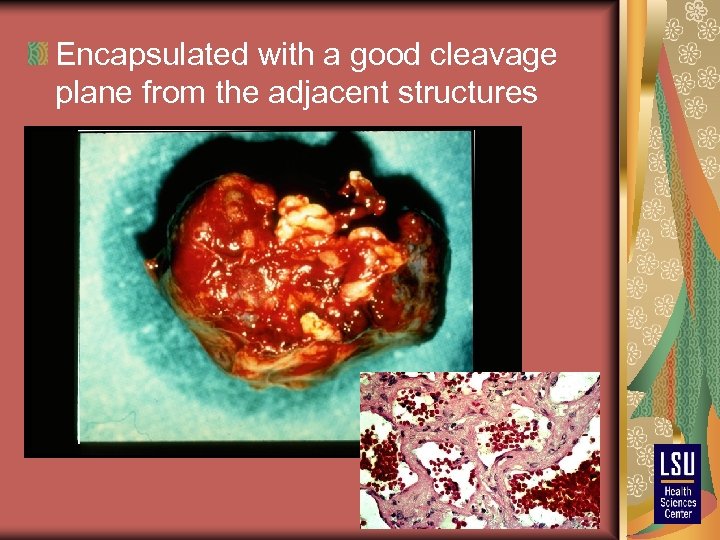 Encapsulated with a good cleavage plane from the adjacent structures

LSU
Health Sciences Center